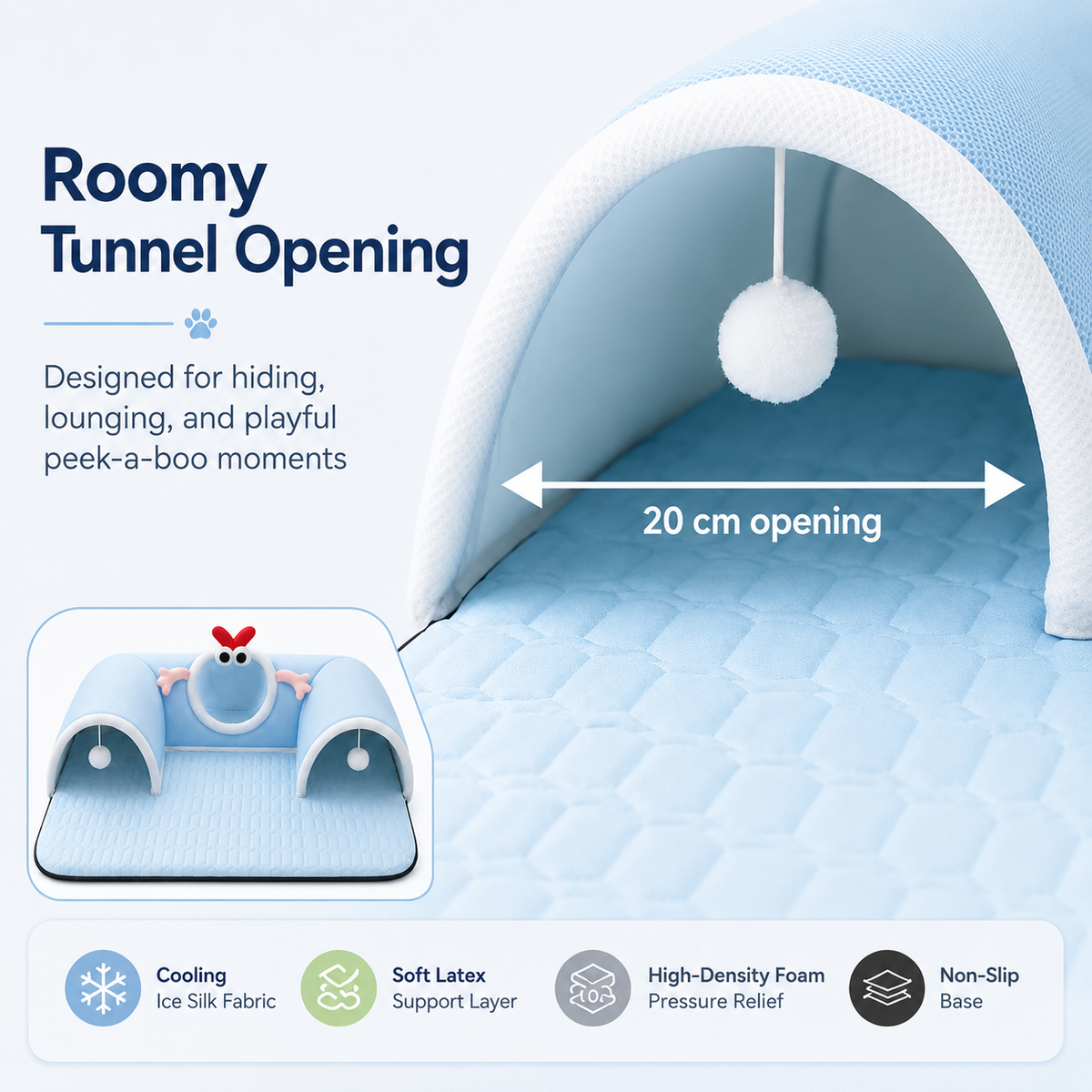 Roomy
Tunnel Opening

Designed for hiding, lounging, and playful peek-a-boo moments

20 cm opening

Cooling
Ice Silk Fabric

Soft Latex
Support Layer

High-Density Foam
Pressure Relief

Non-Slip
Base